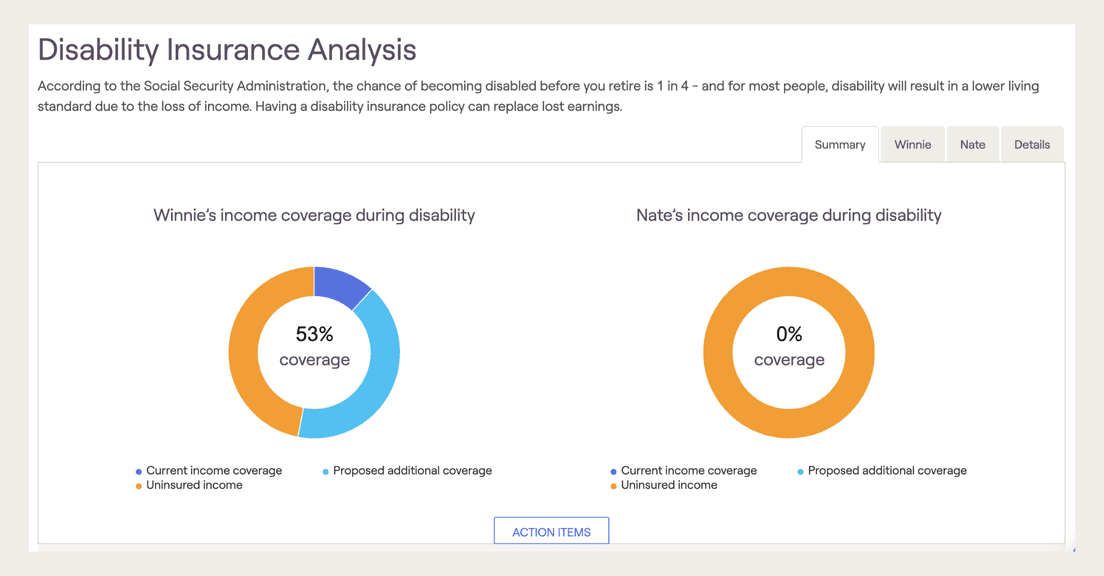 Disability Insurance Analysis

According to the Social Security Administration, the chance of becoming disabled before you retire is 1 in 4 - and for most people, disability will result in a lower living standard due to the loss of income. Having a disability insurance policy can replace lost earnings.

Summary
Winnie
Nate
Details

Winnie's income coverage during disability

53%
coverage

Current income coverage
Proposed additional coverage
Uninsured income

Nate's income coverage during disability

0%
coverage

Current income coverage
Proposed additional coverage
Uninsured income

ACTION ITEMS